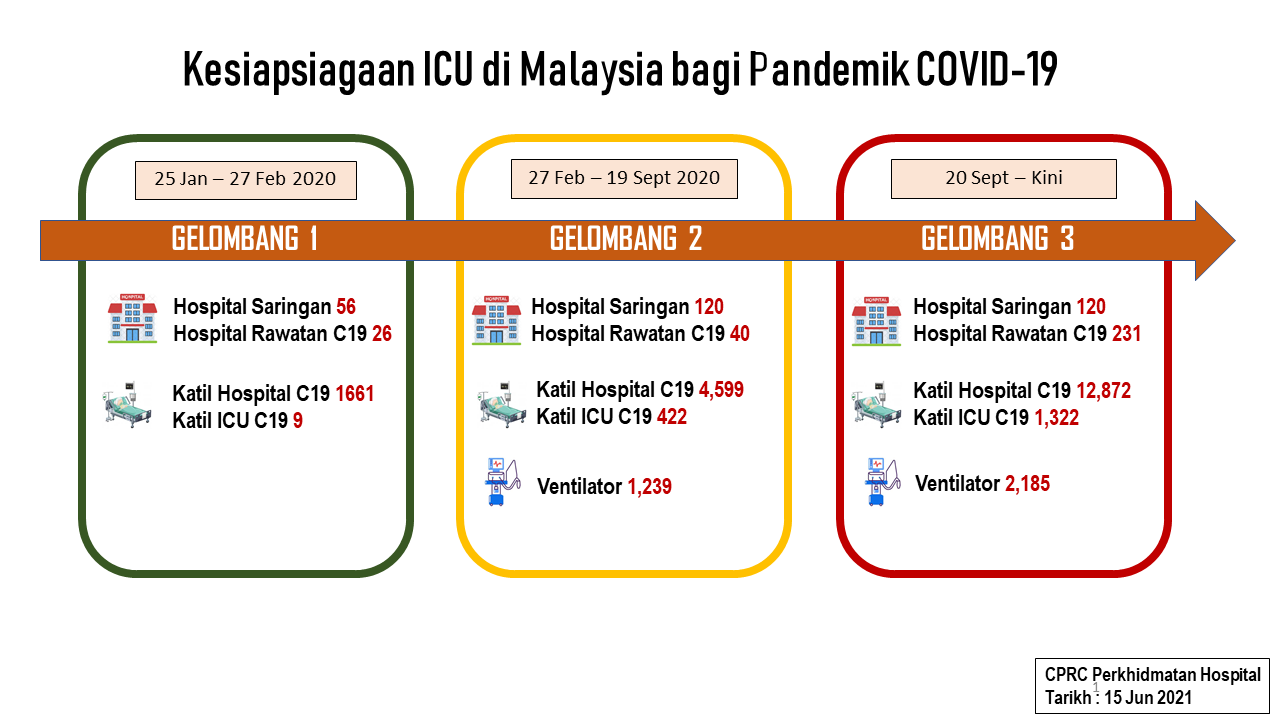 Kesiapsiagaan ICU di Malaysia bagi Pandemik COVID-19

25 Jan – 27 Feb 2020

GELOMBANG 1

HOSPITAL

Hospital Saringan 56
Hospital Rawatan C19 26

Katil Hospital C19 1661
Katil ICU C19 9

27 Feb – 19 Sept 2020

GELOMBANG 2

HOSPITAL

Hospital Saringan 120
Hospital Rawatan C19 40

Katil Hospital C19 4,599
Katil ICU C19 422

Ventilator 1,239

20 Sept – Kini

GELOMBANG 3

HOSPITAL

Hospital Saringan 120
Hospital Rawatan C19 231

Katil Hospital C19 12,872
Katil ICU C19 1,322

Ventilator 2,185

CPRC Perkhidmatan Hospital
Tarikh : 15 Jun 2021

1